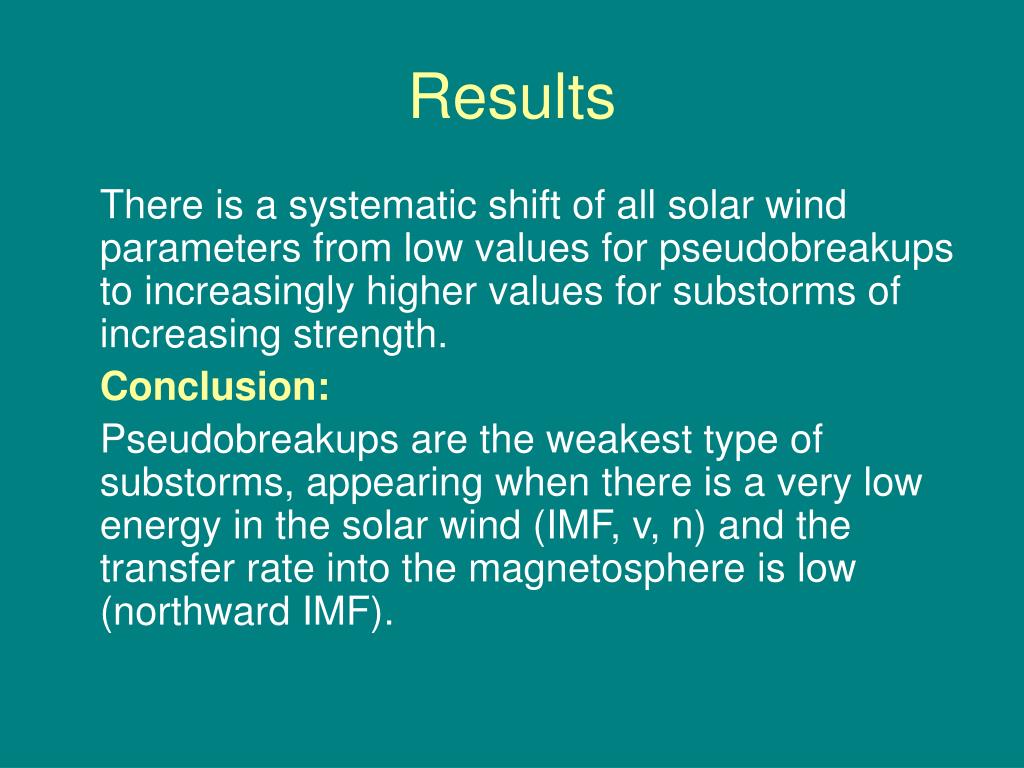 Results

There is a systematic shift of all solar wind parameters from low values for pseudobreakups to increasingly higher values for substorms of increasing strength.

Conclusion:

Pseudobreakups are the weakest type of substorms, appearing when there is a very low energy in the solar wind (IMF, v, n) and the transfer rate into the magnetosphere is low (northward IMF).